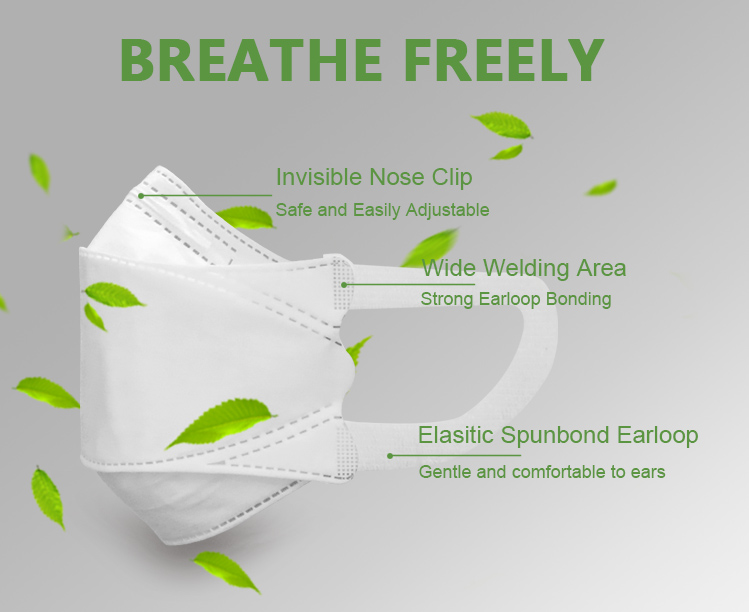 BREATHE FREELY

Invisible Nose Clip
Safe and Easily Adjustable

Wide Welding Area
Strong Earloop Bonding

Elasitic Spunbond Earloop
Gentle and comfortable to ears